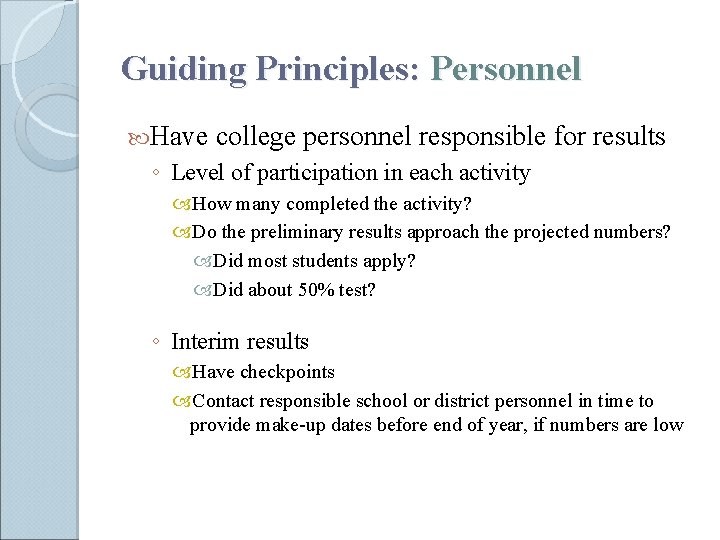 Guiding Principles: Personnel

Have college personnel responsible for results

◦ Level of participation in each activity

How many completed the activity?

Do the preliminary results approach the projected numbers?

Did most students apply?

Did about 50% test?

◦ Interim results

Have checkpoints

Contact responsible school or district personnel in time to provide make-up dates before end of year, if numbers are low